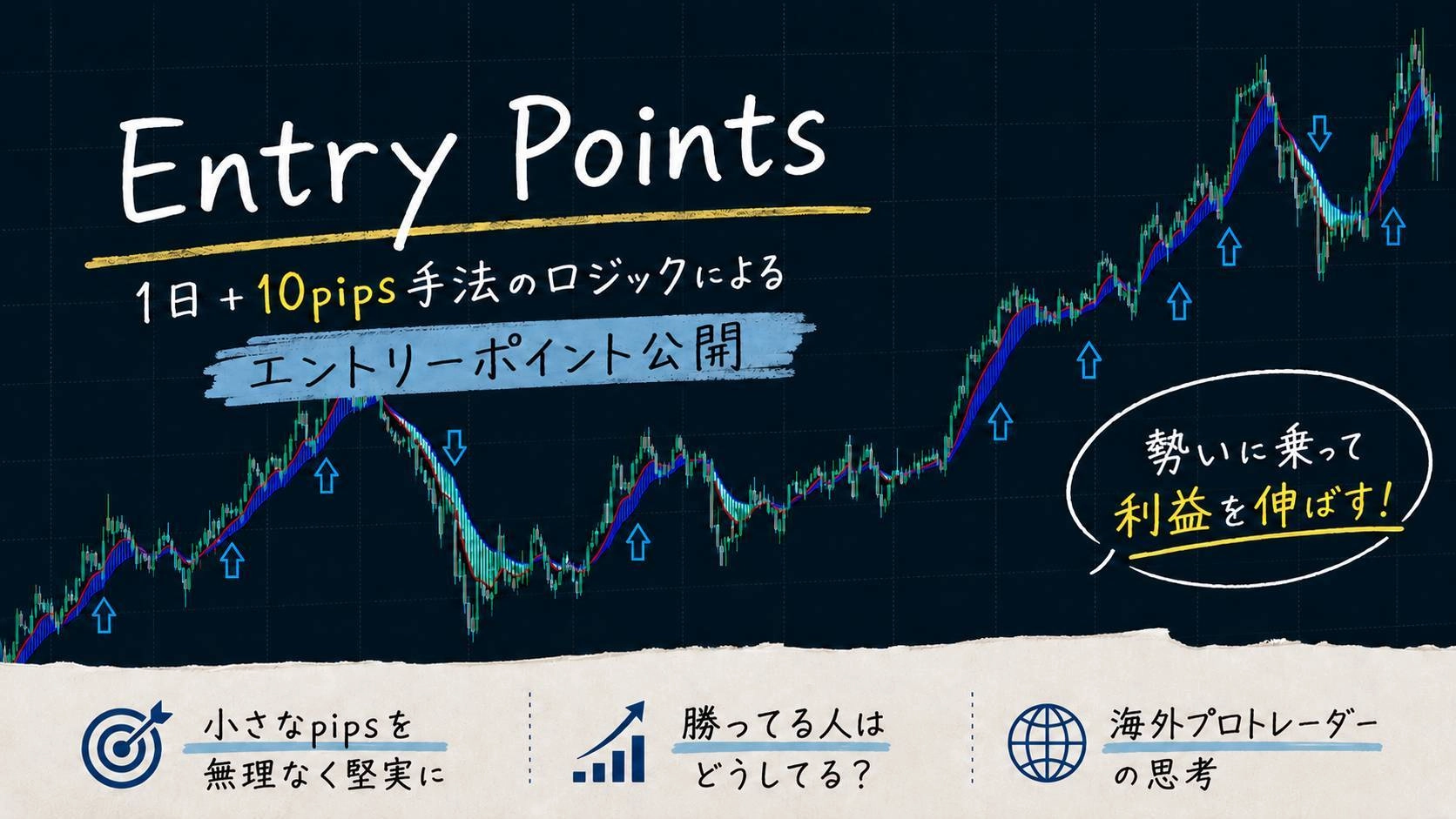 Entry Points

1日+10pips手法のロジックによる

エントリーポイント公開

勢いに乗って
利益を伸ばす!

小さなpipsを
無理なく堅実に

勝ってる人は
どうしてる?

海外プロトレーダー
の思考